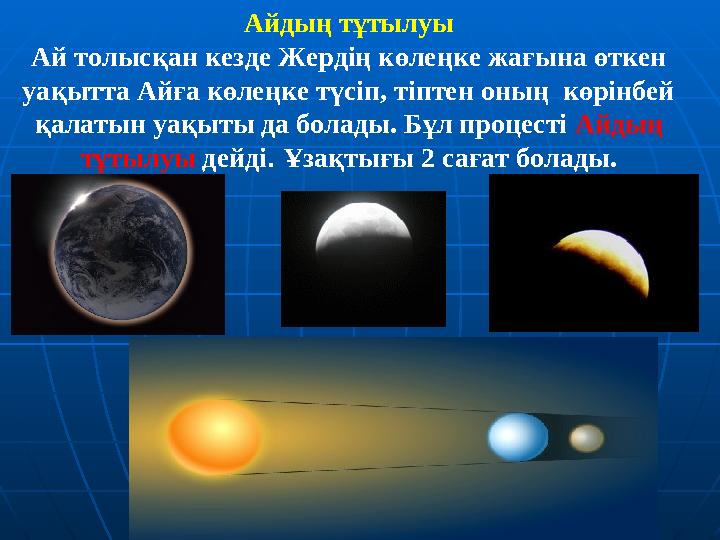 Айдың тұтылуы

Ай толысқан кезде Жердің көлеңке жағына өткен уақытта Айға көлеңке түсіп, тіптен оның көрінбей қалатын уақыты да болады. Бұл процесті Айдың тұтылуы дейді. Ұзақтығы 2 сағат болады.